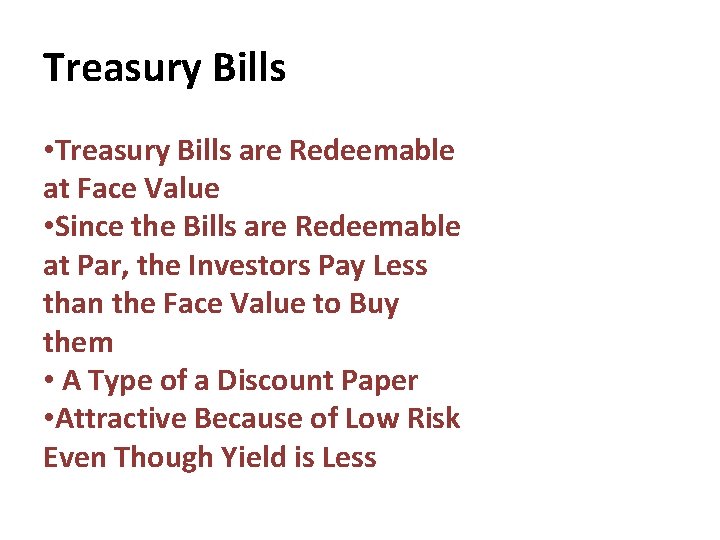 Treasury Bills

•Treasury Bills are Redeemable at Face Value
•Since the Bills are Redeemable at Par, the Investors Pay Less than the Face Value to Buy them
• A Type of a Discount Paper
•Attractive Because of Low Risk Even Though Yield is Less